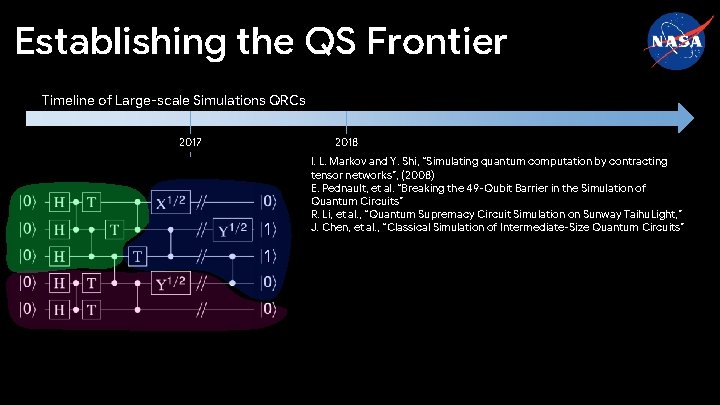 Establishing the QS Frontier

NASA

Timeline of Large-scale Simulations QRCs

2017

2018

I. L. Markov and Y. Shi, "Simulating quantum computation by contracting tensor networks", (2008)
E. Pednault, et al. "Breaking the 49-Qubit Barrier in the Simulation of Quantum Circuits"
R. Li, et al., "Quantum Supremacy Circuit Simulation on Sunway TaihuLight,"
J. Chen, et al., "Classical Simulation of Intermediate-Size Quantum Circuits"

$|0\rangle$ H T $X^{1/2}$ $|0\rangle$
$|0\rangle$ H T $Y^{1/2}$ $|1\rangle$
$|0\rangle$ H T $|1\rangle$
$|0\rangle$ H T $Y^{1/2}$ $|0\rangle$
$|0\rangle$ H T $|0\rangle$